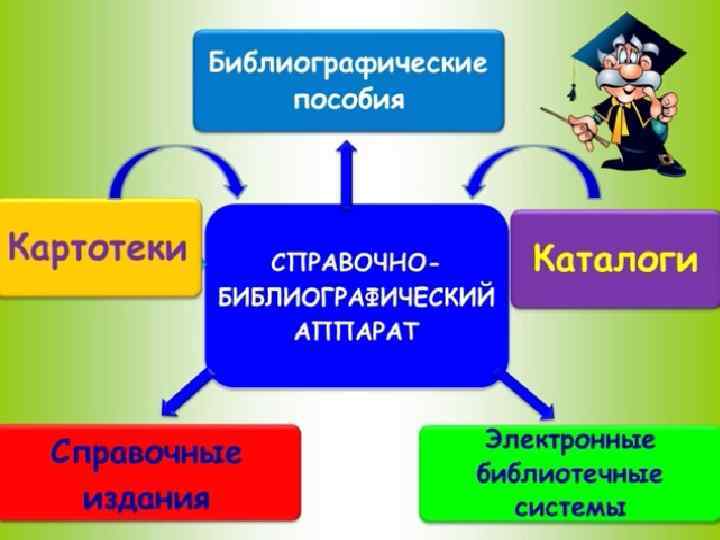 Библиографические пособия

Картотеки

СПРАВОЧНО-БИБЛИОГРАФИЧЕСКИЙ АППАРАТ

Каталоги

Справочные издания

Электронные библиотечные системы